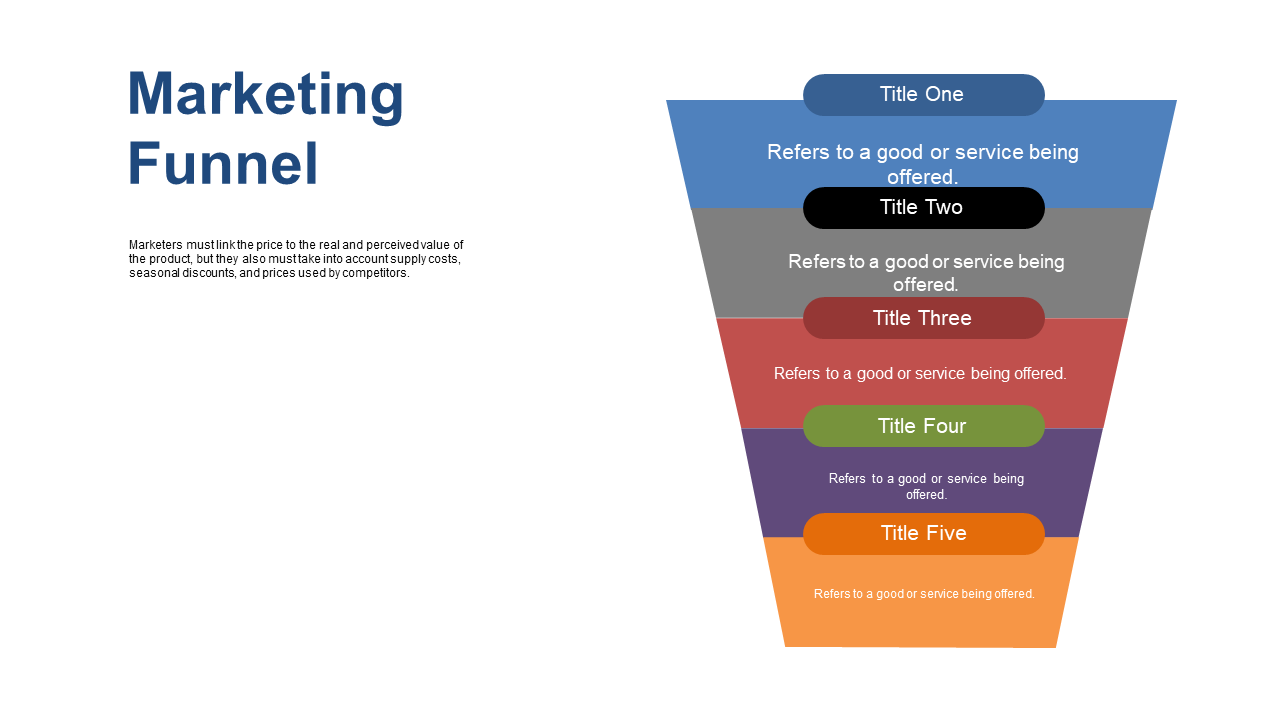 Marketing Funnel

Marketers must link the price to the real and perceived value of the product, but they also must take into account supply costs, seasonal discounts, and prices used by competitors.

Title One

Refers to a good or service being offered.

Title Two

Refers to a good or service being offered.

Title Three

Refers to a good or service being offered.

Title Four

Refers to a good or service being offered.

Title Five

Refers to a good or service being offered.